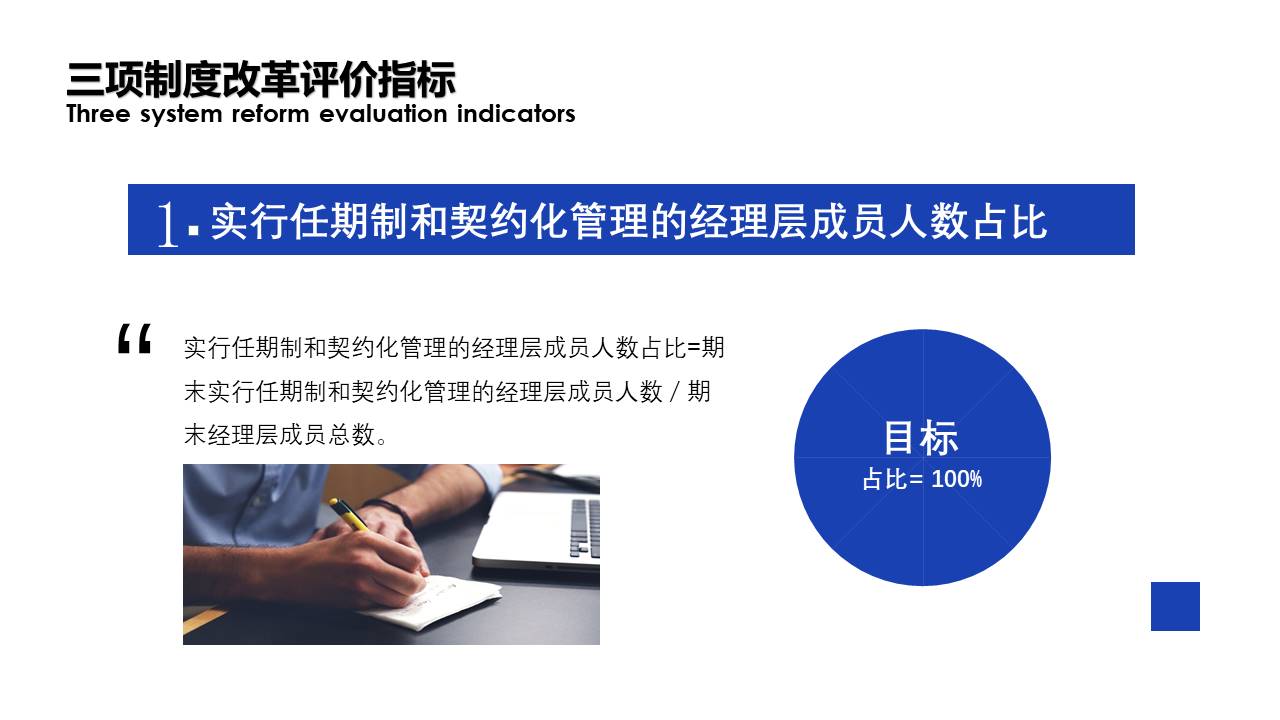 三项制度改革评价指标
Three system reform evaluation indicators

1. 实行任期制和契约化管理的经理层成员人数占比

“

实行任期制和契约化管理的经理层成员人数占比=期末实行任期制和契约化管理的经理层成员人数 / 期末经理层成员总数。

目标
占比= 100%